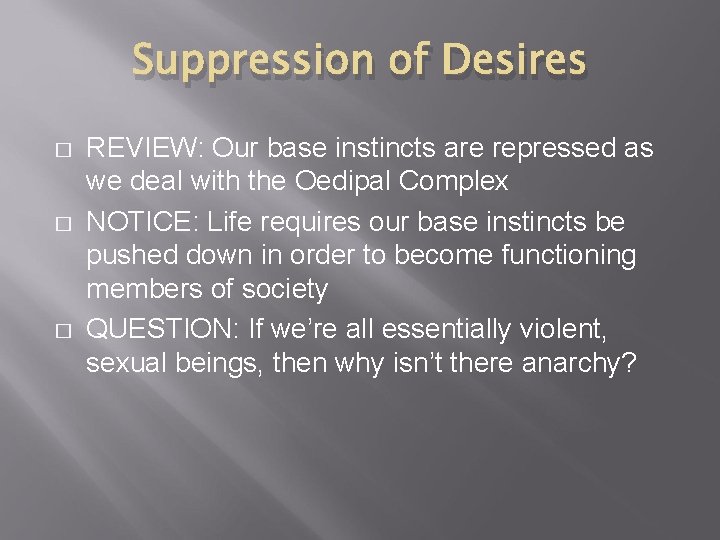 Suppression of Desires

□ REVIEW: Our base instincts are repressed as we deal with the Oedipal Complex
□ NOTICE: Life requires our base instincts be pushed down in order to become functioning members of society
□ QUESTION: If we're all essentially violent, sexual beings, then why isn't there anarchy?